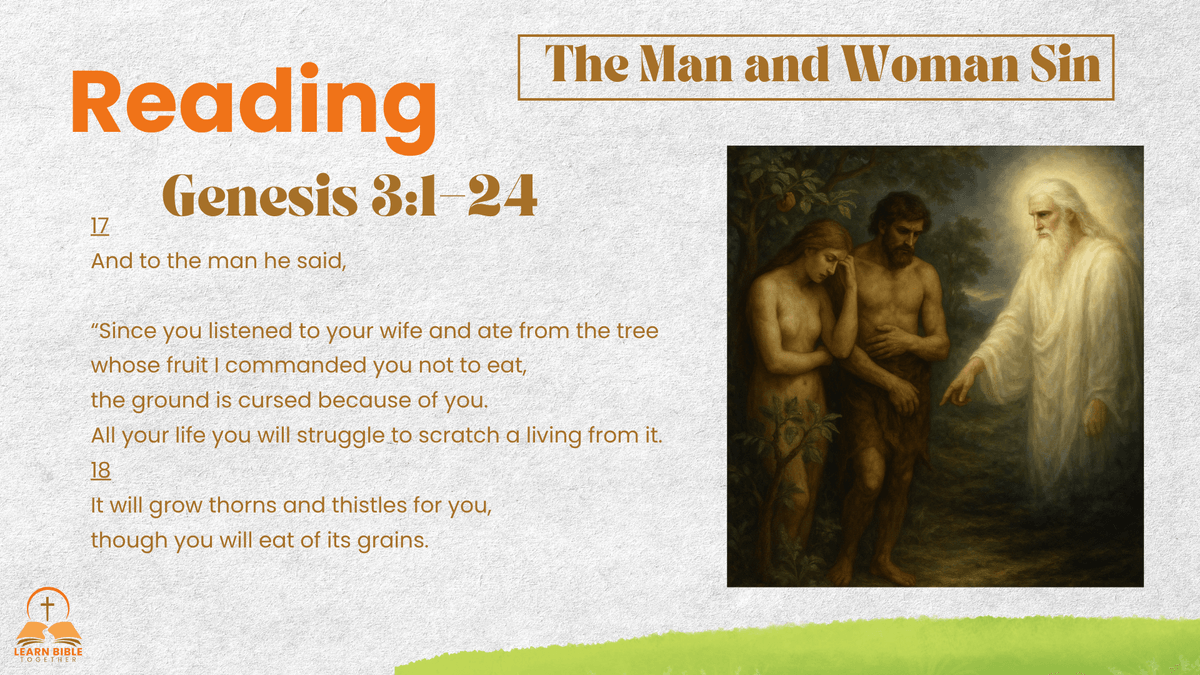 Reading

The Man and Woman Sin

Genesis 3:1–24

17
And to the man he said,

“Since you listened to your wife and ate from the tree whose fruit I commanded you not to eat,
the ground is cursed because of you.
All your life you will struggle to scratch a living from it.
18
It will grow thorns and thistles for you,
though you will eat of its grains.

LEARN BIBLE
TOGETHER